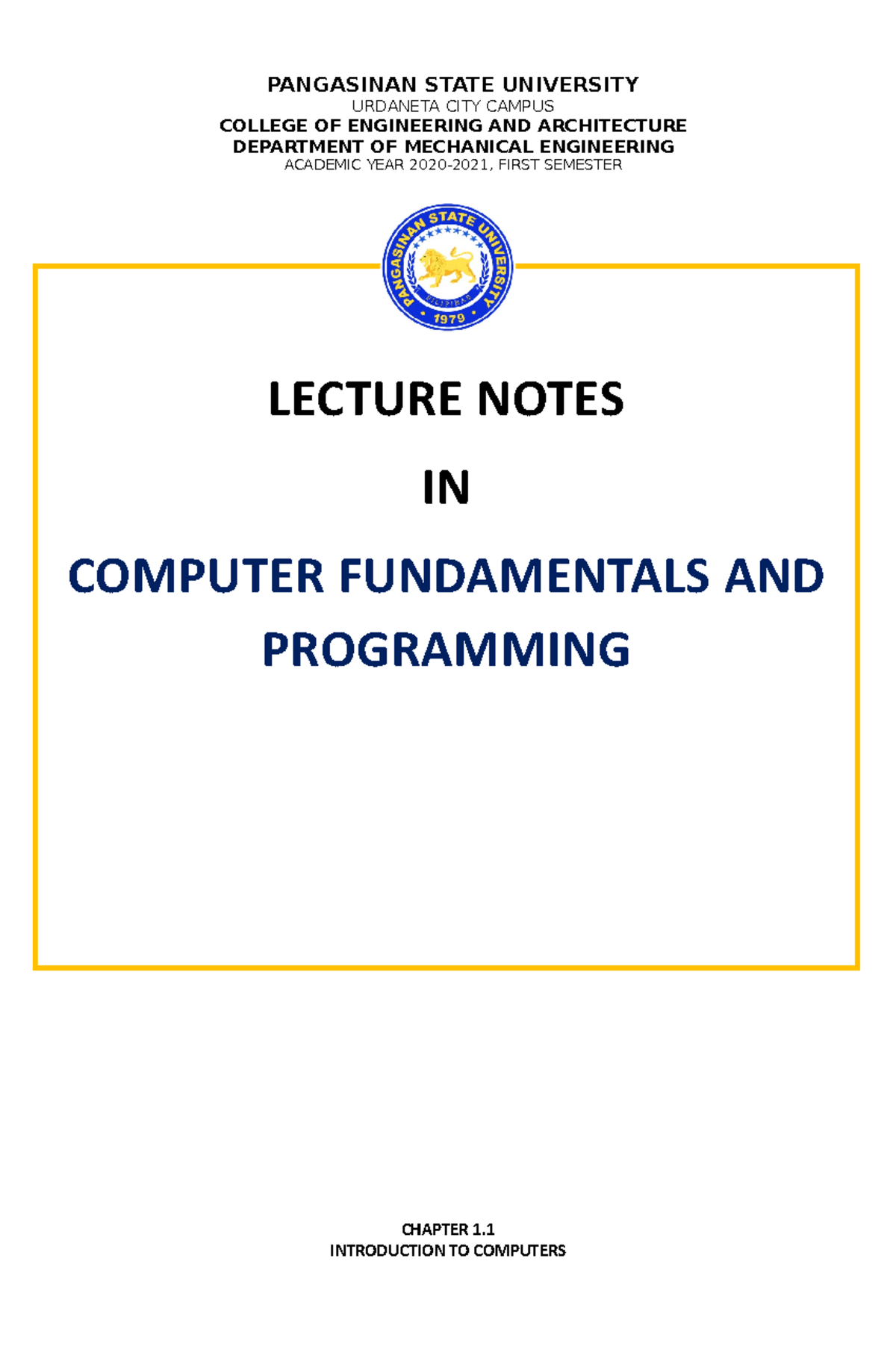 PANGASINAN STATE UNIVERSITY
URDANETA CITY CAMPUS
COLLEGE OF ENGINEERING AND ARCHITECTURE
DEPARTMENT OF MECHANICAL ENGINEERING
ACADEMIC YEAR 2020-2021, FIRST SEMESTER

PANGASINAN STATE UNIVERSITY
PILIPINAS
1979

LECTURE NOTES

IN

COMPUTER FUNDAMENTALS AND PROGRAMMING

CHAPTER 1.1
INTRODUCTION TO COMPUTERS